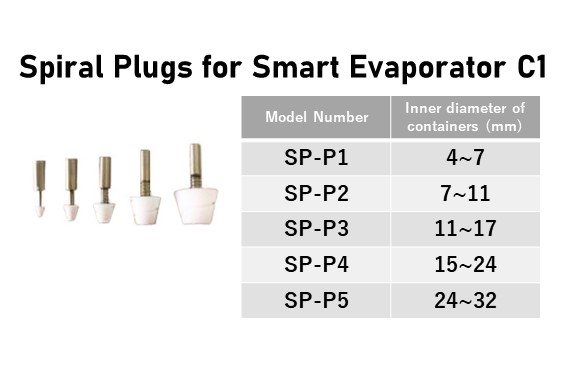 Spiral Plugs for Smart Evaporator C1

| Model Number | Inner diameter of containers (mm) |
|---|---|
| SP-P1 | 4~7 |
| SP-P2 | 7~11 |
| SP-P3 | 11~17 |
| SP-P4 | 15~24 |
| SP-P5 | 24~32 |